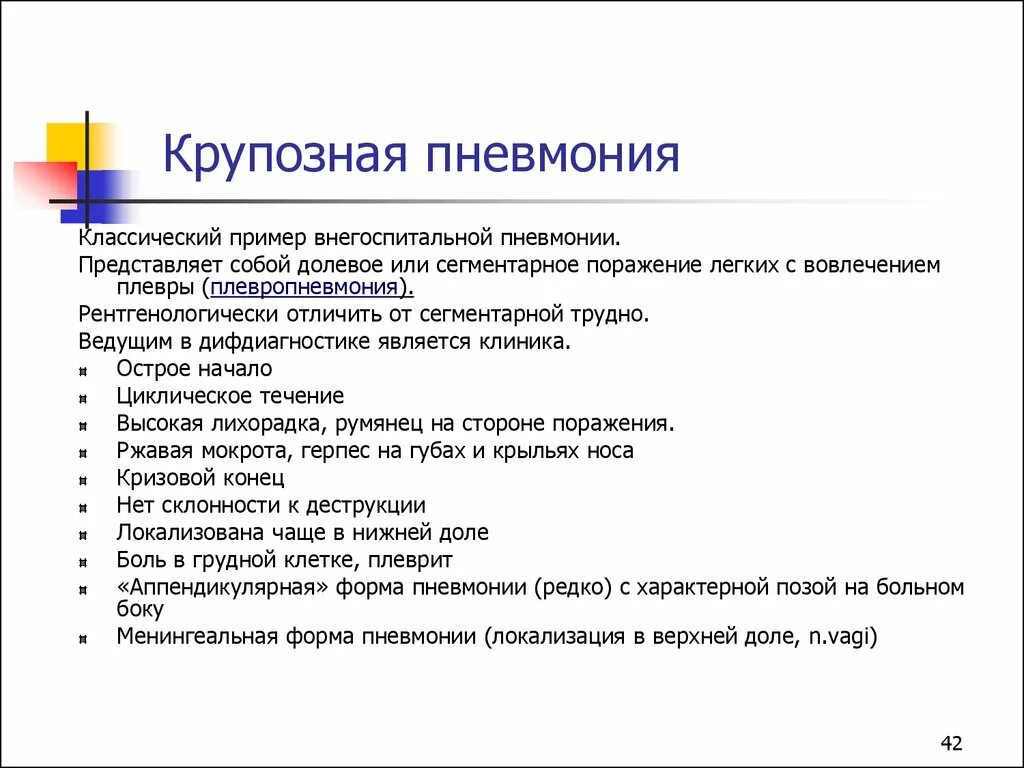 Крупозная пневмония

Классический пример внегоспитальной пневмонии.

Представляет собой долевое или сегментарное поражение легких с вовлечением плевры (плевропневмония).

Рентгенологически отличить от сегментарной трудно.

Ведущим в дифдиагностике является клиника.

- Острое начало
- Циклическое течение
- Высокая лихорадка, румянец на стороне поражения.
- Ржавая мокрота, герпес на губах и крыльях носа
- Кризовой конец
- Нет склонности к деструкции
- Локализована чаще в нижней доле
- Боль в грудной клетке, плеврит
- «Аппендикулярная» форма пневмонии (редко) с характерной позой на больном боку
- Менингеальная форма пневмонии (локализация в верхней доле, n.vagi)

42